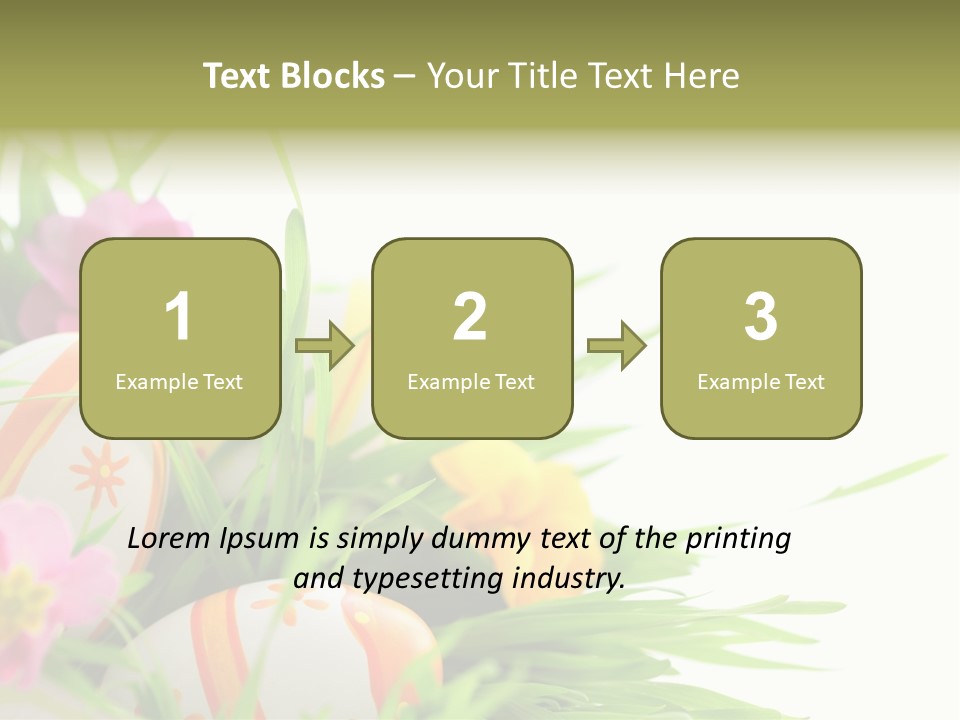 Text Blocks – Your Title Text Here

1
Example Text

2
Example Text

3
Example Text

Lorem Ipsum is simply dummy text of the printing and typesetting industry.